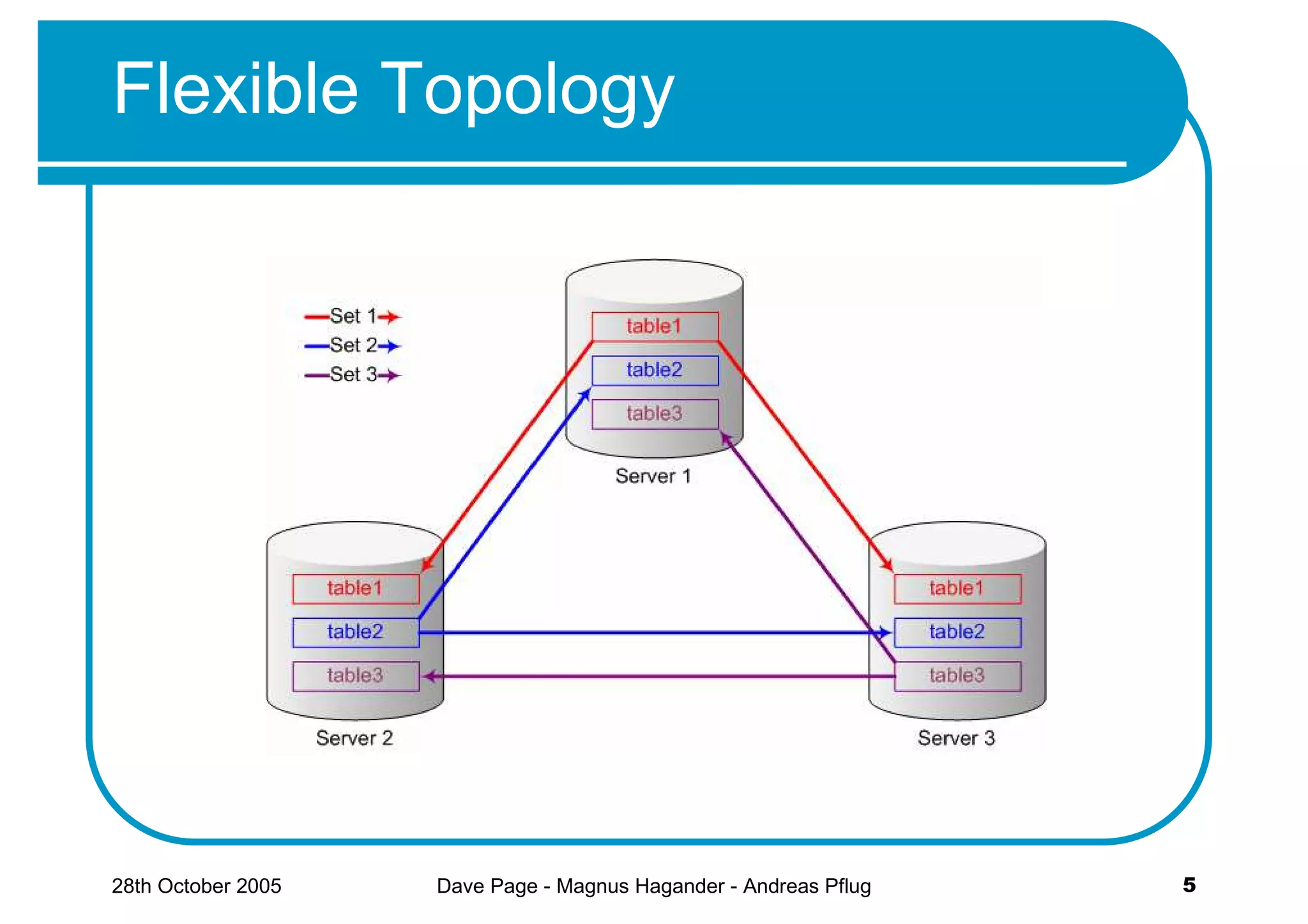 Flexible Topology

Set 1
Set 2
Set 3

table1
table2
table3
Server 1

table1
table2
table3
Server 2

table1
table2
table3
Server 3

28th October 2005

Dave Page - Magnus Hagander - Andreas Pflug

5